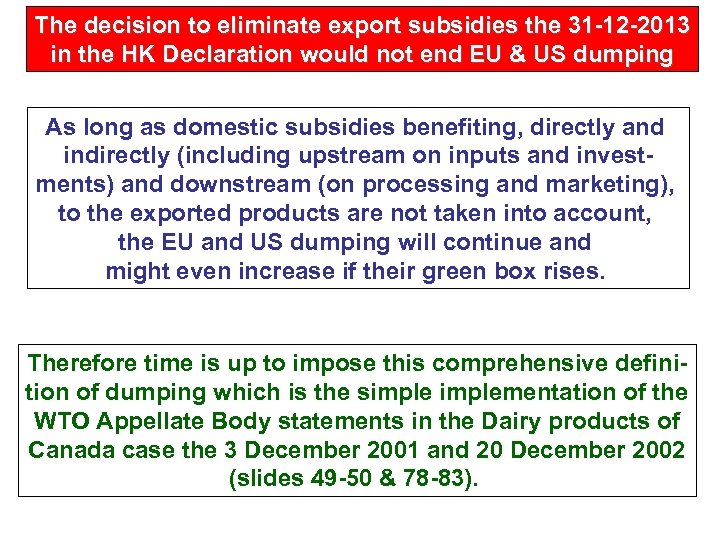 The decision to eliminate export subsidies the 31-12-2013 in the HK Declaration would not end EU & US dumping

As long as domestic subsidies benefiting, directly and indirectly (including upstream on inputs and investments) and downstream (on processing and marketing), to the exported products are not taken into account, the EU and US dumping will continue and might even increase if their green box rises.

Therefore time is up to impose this comprehensive definition of dumping which is the simple implementation of the WTO Appellate Body statements in the Dairy products of Canada case the 3 December 2001 and 20 December 2002 (slides 49-50 & 78-83).